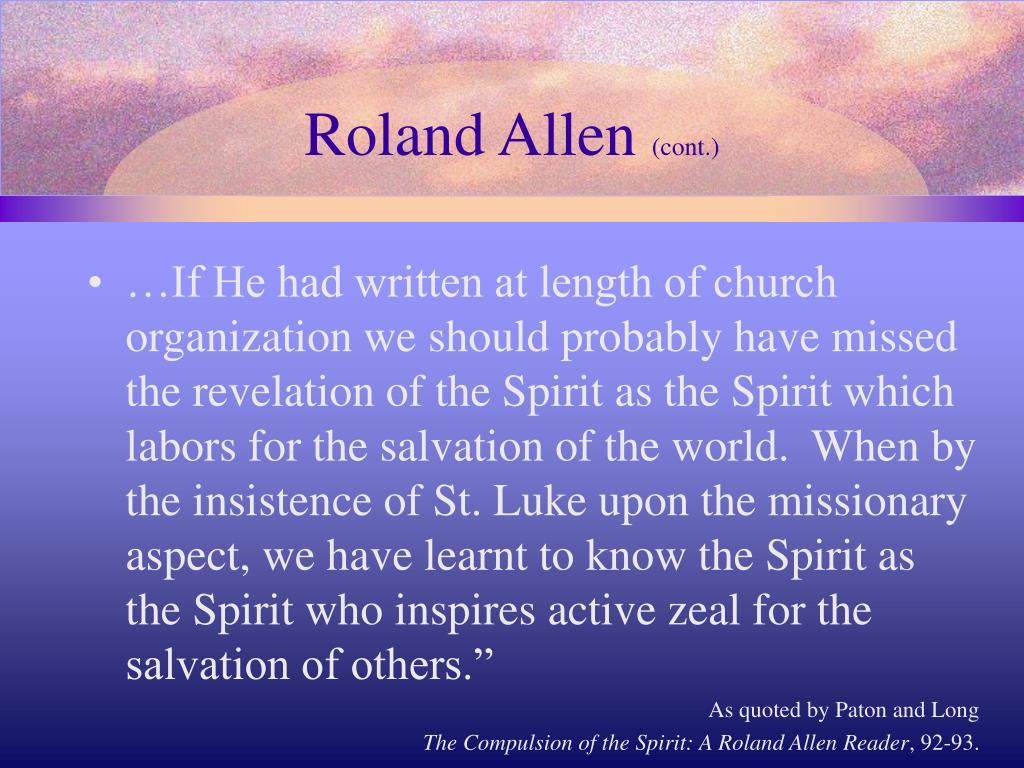 Roland Allen (cont.)

• …If He had written at length of church organization we should probably have missed the revelation of the Spirit as the Spirit which labors for the salvation of the world. When by the insistence of St. Luke upon the missionary aspect, we have learnt to know the Spirit as the Spirit who inspires active zeal for the salvation of others.”

As quoted by Paton and Long
The Compulsion of the Spirit: A Roland Allen Reader, 92-93.